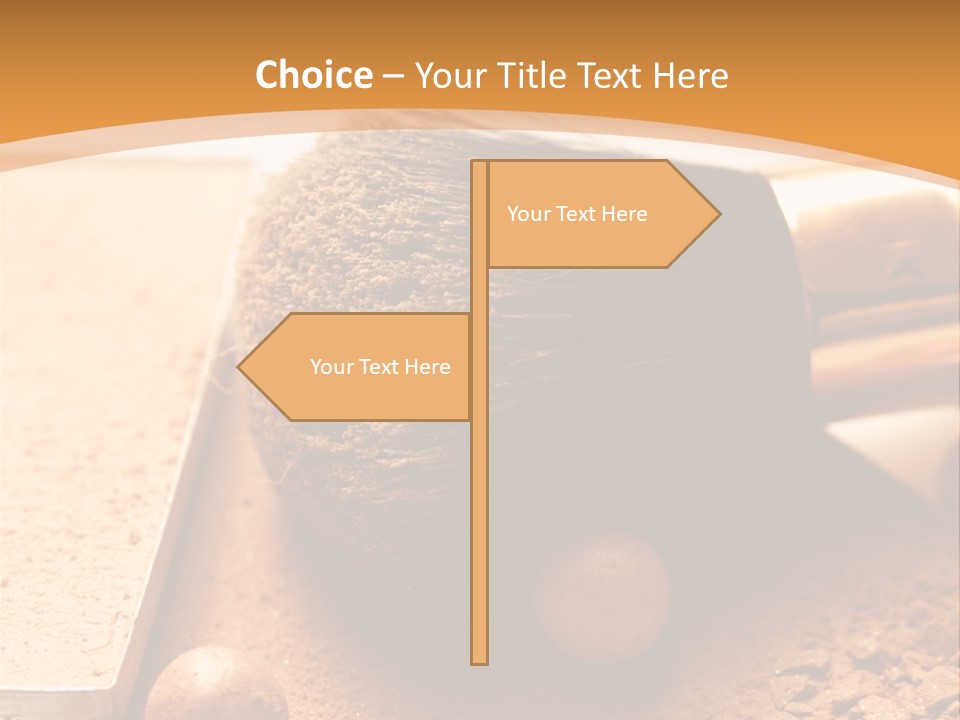 Choice – Your Title Text Here

Your Text Here

Your Text Here